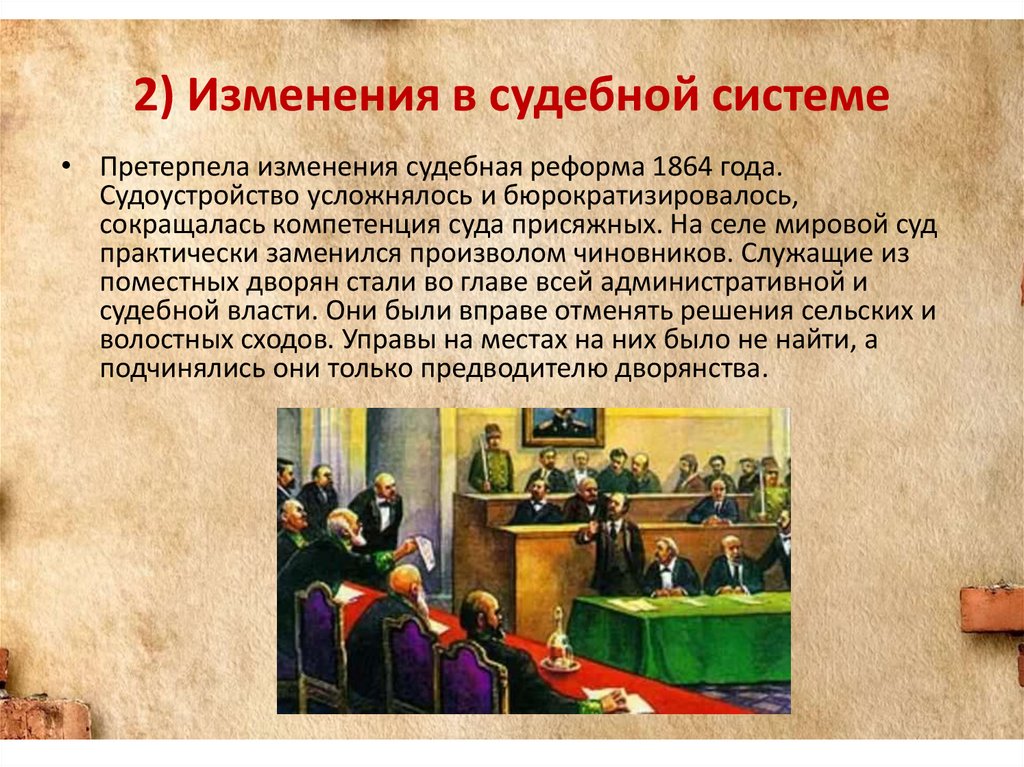 2) Изменения в судебной системе

• Претерпела изменения судебная реформа 1864 года. Судоустройство усложнялось и бюрократизировалось, сокращалась компетенция суда присяжных. На селе мировой суд практически заменился произволом чиновников. Служащие из поместных дворян стали во главе всей административной и судебной власти. Они были вправе отменять решения сельских и волостных сходов. Управы на местах на них было не найти, а подчинялись они только предводителю дворянства.